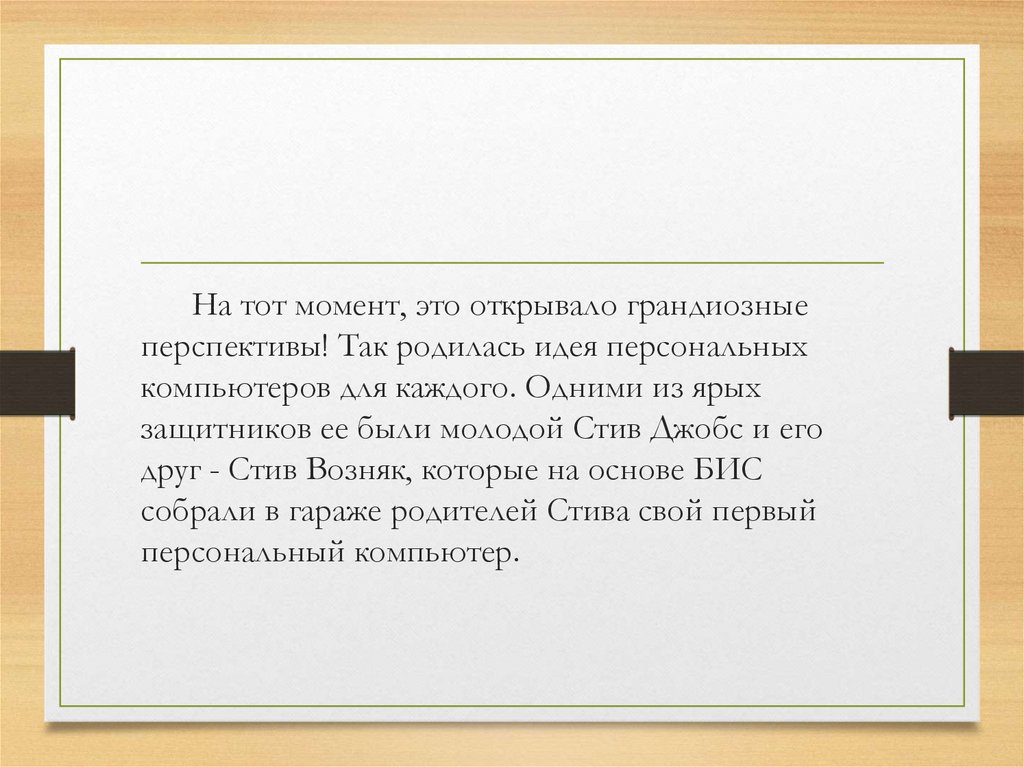 На тот момент, это открывало грандиозные перспективы! Так родилась идея персональных компьютеров для каждого. Одними из ярых защитников ее были молодой Стив Джобс и его друг - Стив Возняк, которые на основе БИС собрали в гараже родителей Стива свой первый персональный компьютер.